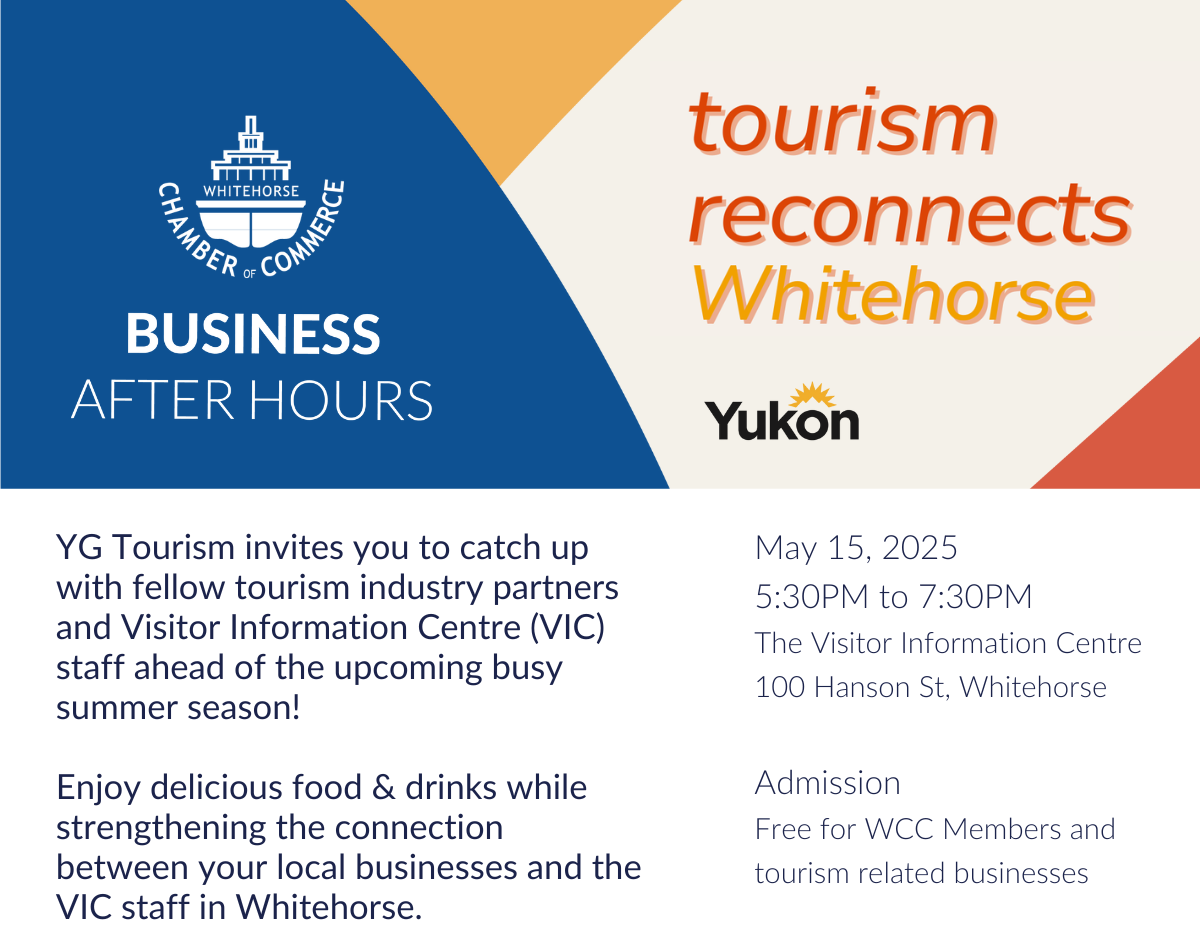 WHITEHORSE
CHAMBER OF COMMERCE

BUSINESS
AFTER HOURS

tourism
reconnects
Whitehorse

Yukon

YG Tourism invites you to catch up with fellow tourism industry partners and Visitor Information Centre (VIC) staff ahead of the upcoming busy summer season!

Enjoy delicious food & drinks while strengthening the connection between your local businesses and the VIC staff in Whitehorse.

May 15, 2025
5:30PM to 7:30PM
The Visitor Information Centre
100 Hanson St, Whitehorse

Admission
Free for WCC Members and tourism related businesses